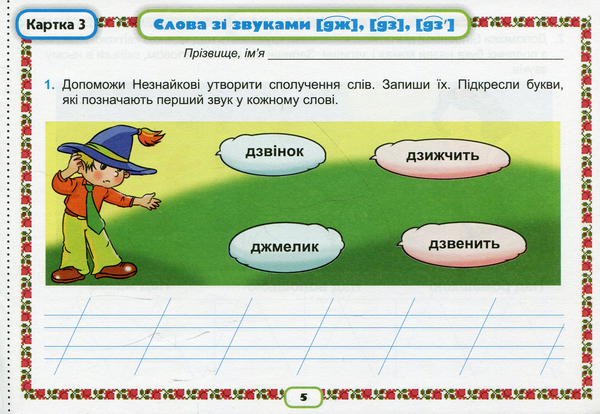 Картка 3

Слова зі звуками [дж], [дз], [дз']

Прізвище, ім'я

1. Допоможи Незнайкові утворити сполучення слів. Запиши їх. Підкресли букви, які позначають перший звук у кожному слові.

дзвінок

дзижчить

джмелик

дзвенить

5